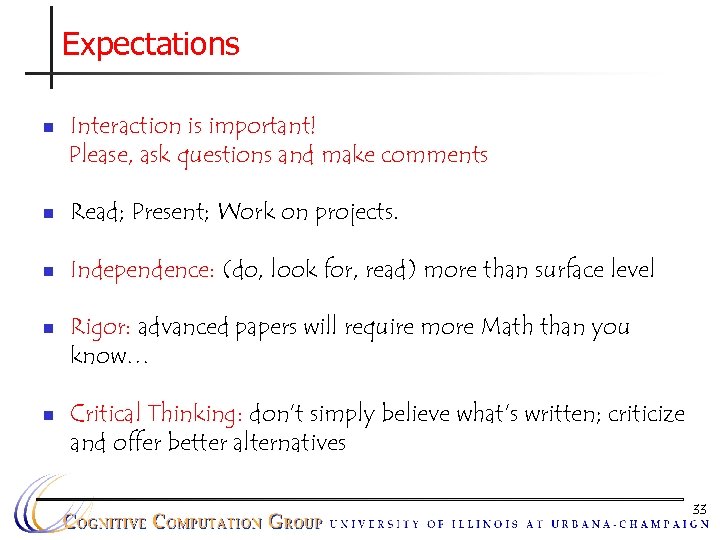 Expectations

Interaction is important!
Please, ask questions and make comments

Read; Present; Work on projects.

Independence: (do, look for, read) more than surface level

Rigor: advanced papers will require more Math than you know…

Critical Thinking: don't simply believe what's written; criticize and offer better alternatives

33

COGNITIVE COMPUTATION GROUP UNIVERSITY OF ILLINOIS AT URBANA-CHAMPAIGN